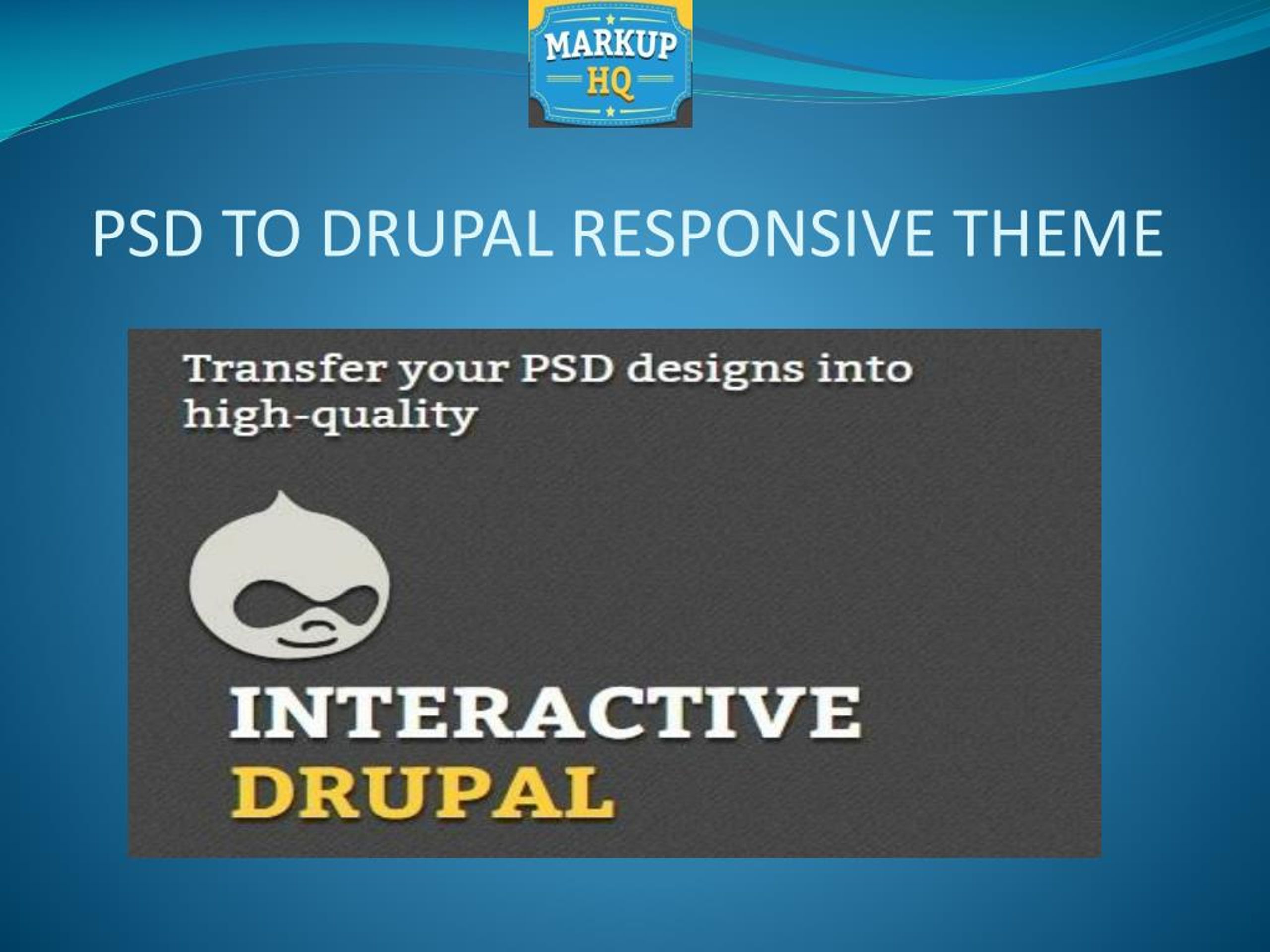 MARKUP
HQ

PSD TO DRUPAL RESPONSIVE THEME

Transfer your PSD designs into high-quality

INTERACTIVE
DRUPAL